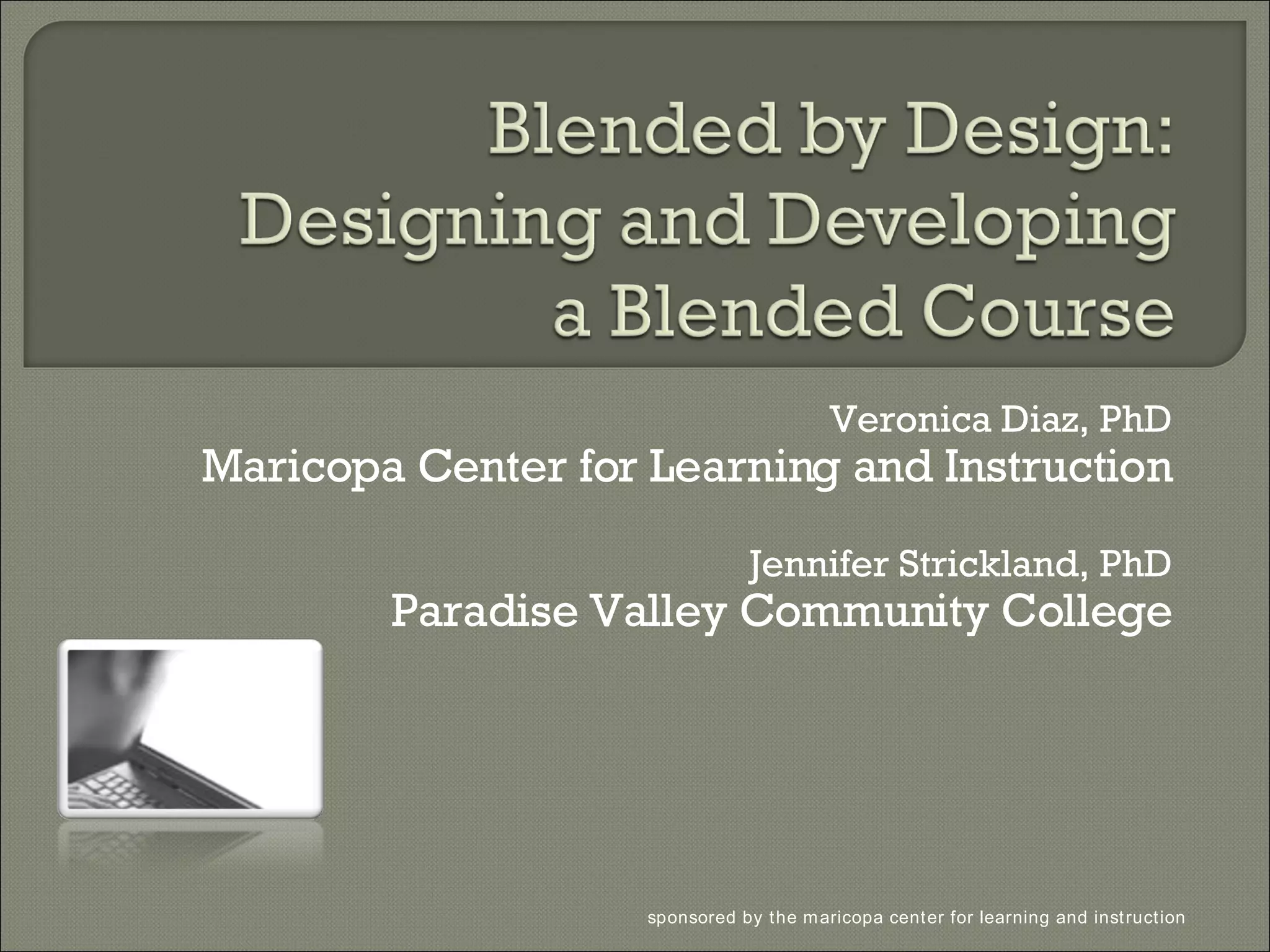 Blended by Design: Designing and Developing a Blended Course

Veronica Diaz, PhD
Maricopa Center for Learning and Instruction

Jennifer Strickland, PhD
Paradise Valley Community College

sponsored by the maricopa center for learning and instruction